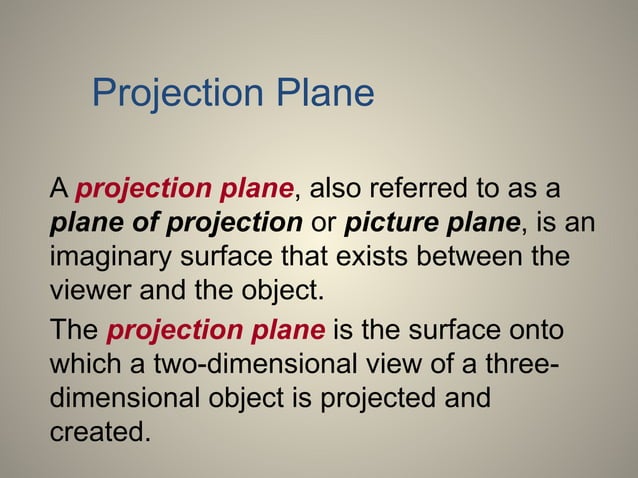 Projection Plane

A projection plane, also referred to as a plane of projection or picture plane, is an imaginary surface that exists between the viewer and the object.

The projection plane is the surface onto which a two-dimensional view of a three-dimensional object is projected and created.